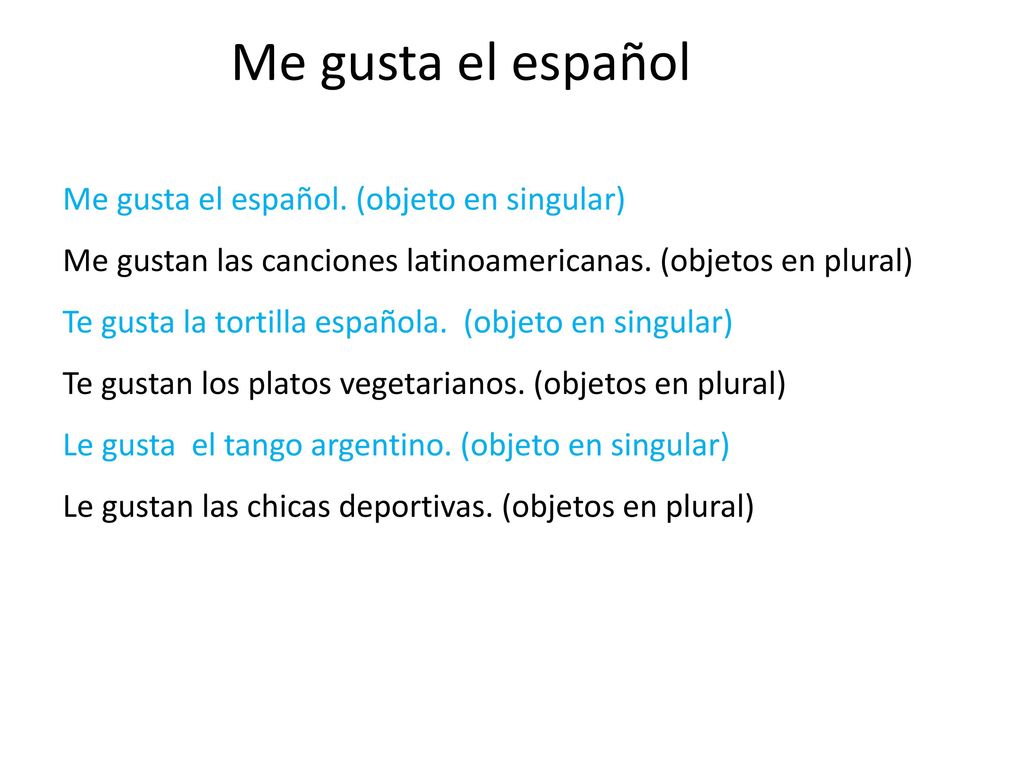 Me gusta el español

Me gusta el español. (objeto en singular)

Me gustan las canciones latinoamericanas. (objetos en plural)

Te gusta la tortilla española. (objeto en singular)

Te gustan los platos vegetarianos. (objetos en plural)

Le gusta el tango argentino. (objeto en singular)

Le gustan las chicas deportivas. (objetos en plural)